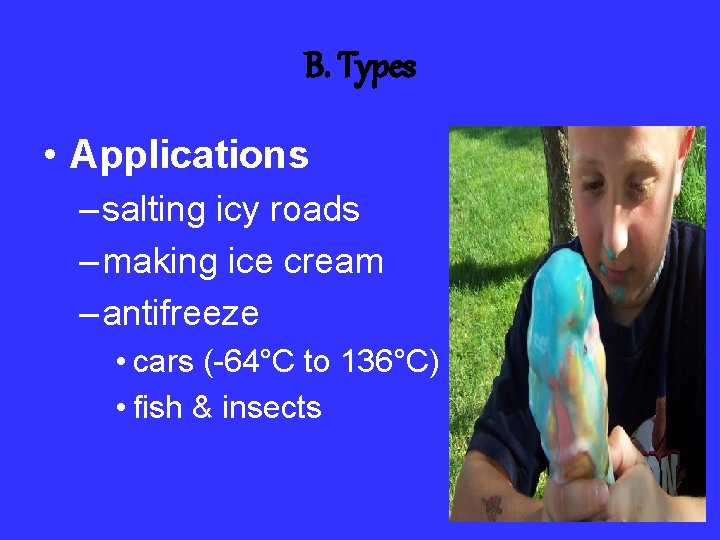 B. Types

• Applications
– salting icy roads
– making ice cream
– antifreeze
• cars (-64°C to 136°C)
• fish & insects